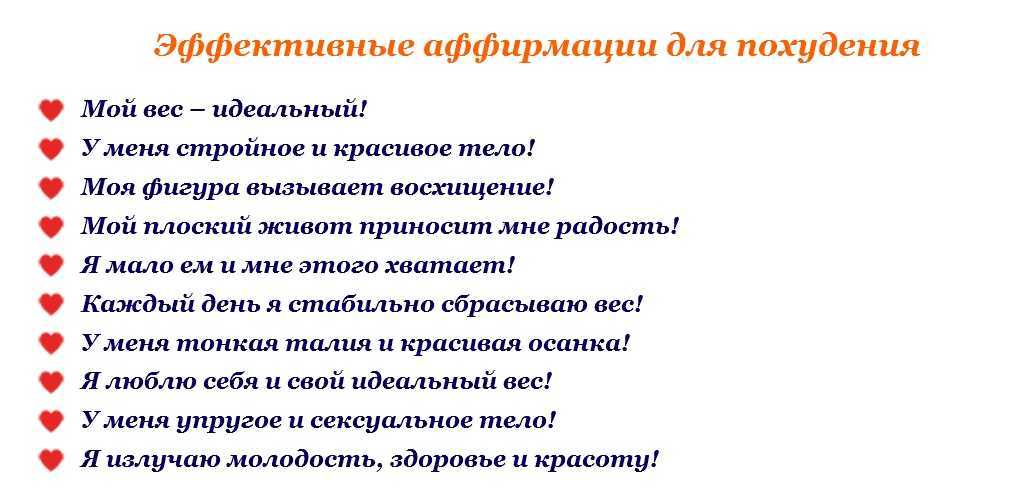 Эффективные аффирмации для похудения

Мой вес – идеальный!
У меня стройное и красивое тело!
Моя фигура вызывает восхищение!
Мой плоский живот приносит мне радость!
Я мало ем и мне этого хватает!
Каждый день я стабильно сбрасываю вес!
У меня тонкая талия и красивая осанка!
Я люблю себя и свой идеальный вес!
У меня упругое и сексуальное тело!
Я излучаю молодость, здоровье и красоту!